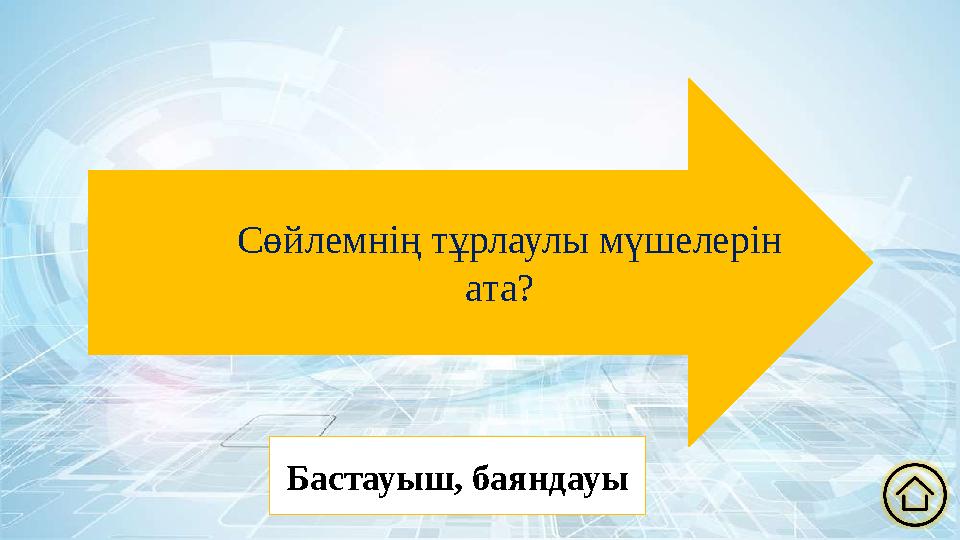 Сөйлемнің тұрлаулы мүшелерін ата?

Бастауыш, баяндауы